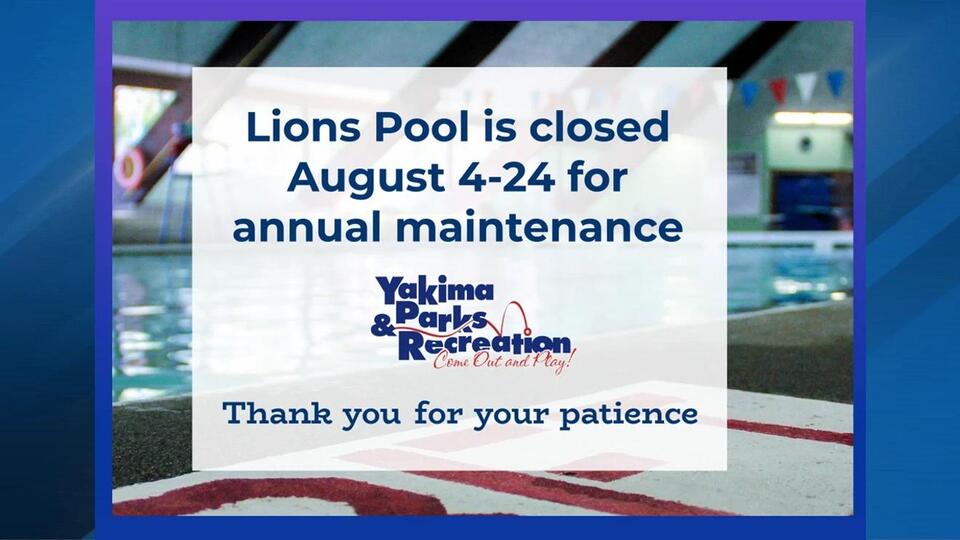 Lions Pool is closed August 4-24 for annual maintenance

Yakima Parks & Recreation
Come Out and Play!

Thank you for your patience